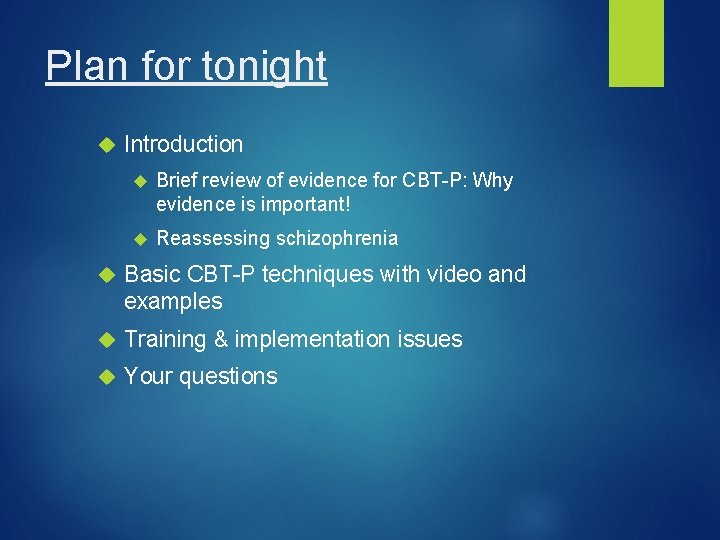 Plan for tonight

Introduction

Brief review of evidence for CBT-P: Why evidence is important!

Reassessing schizophrenia

Basic CBT-P techniques with video and examples

Training & implementation issues

Your questions